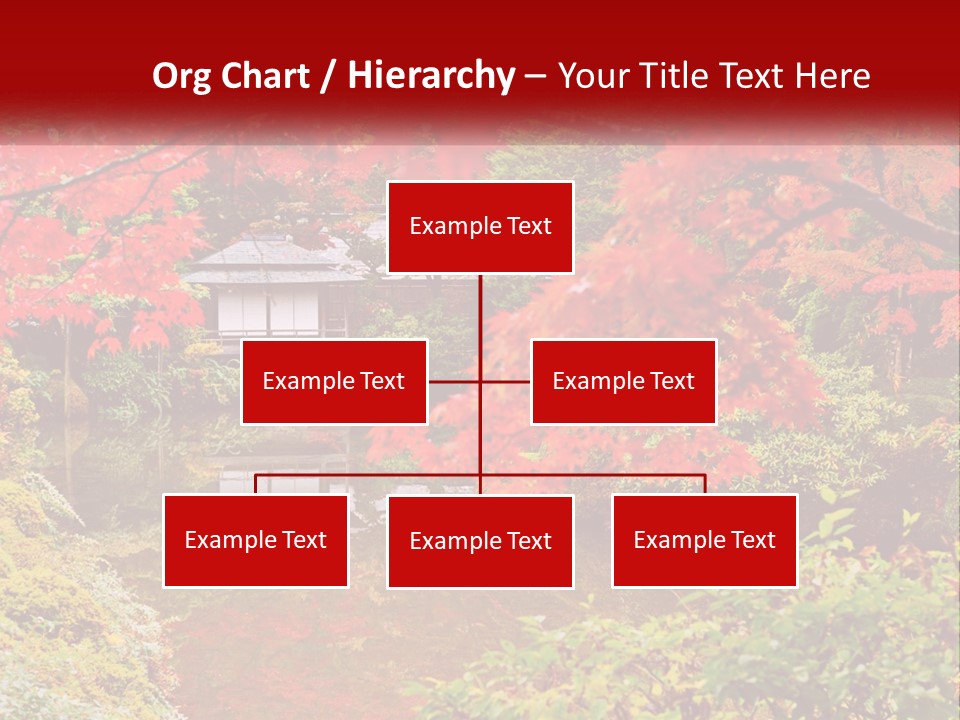 Org Chart / Hierarchy – Your Title Text Here

Example Text

Example Text

Example Text

Example Text

Example Text

Example Text